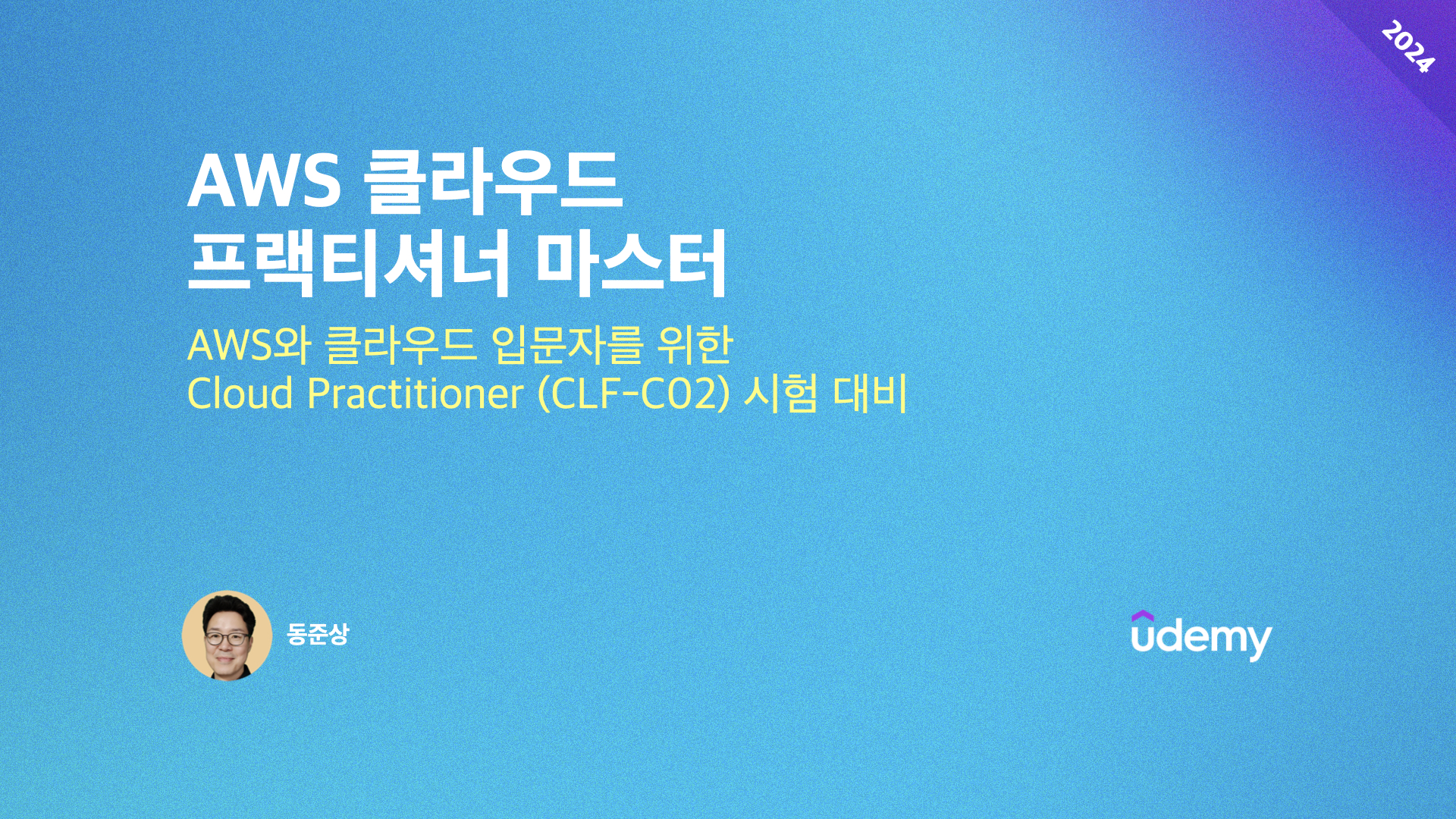 2024

AWS 클라우드
프랙티셔너 마스터

AWS와 클라우드 입문자를 위한
Cloud Practitioner (CLF-C02) 시험 대비

동준상

udemy